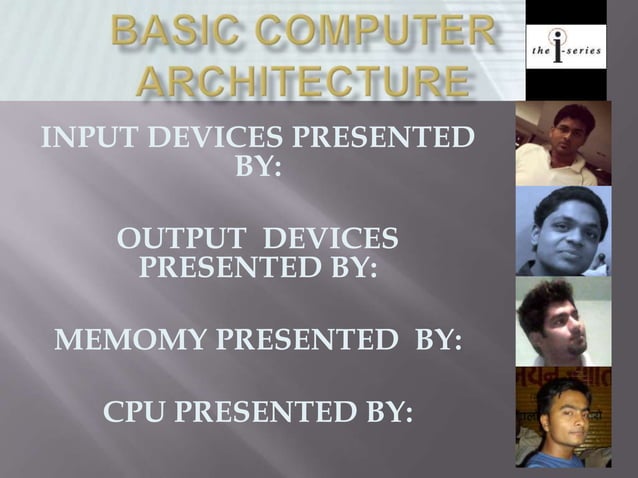 BASIC COMPUTER ARCHITECTURE

the i-series

INPUT DEVICES PRESENTED BY:

OUTPUT DEVICES PRESENTED BY:

MEMOMY PRESENTED BY:

CPU PRESENTED BY: